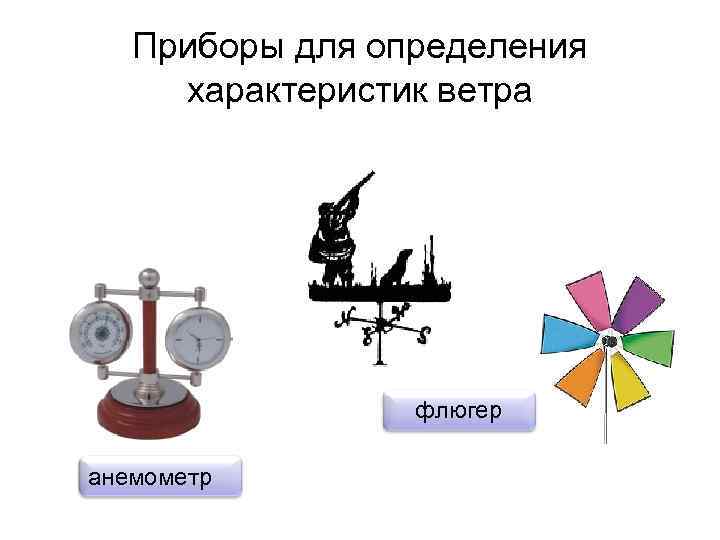 Приборы для определения характеристик ветра

N
S

флюгер

анемометр